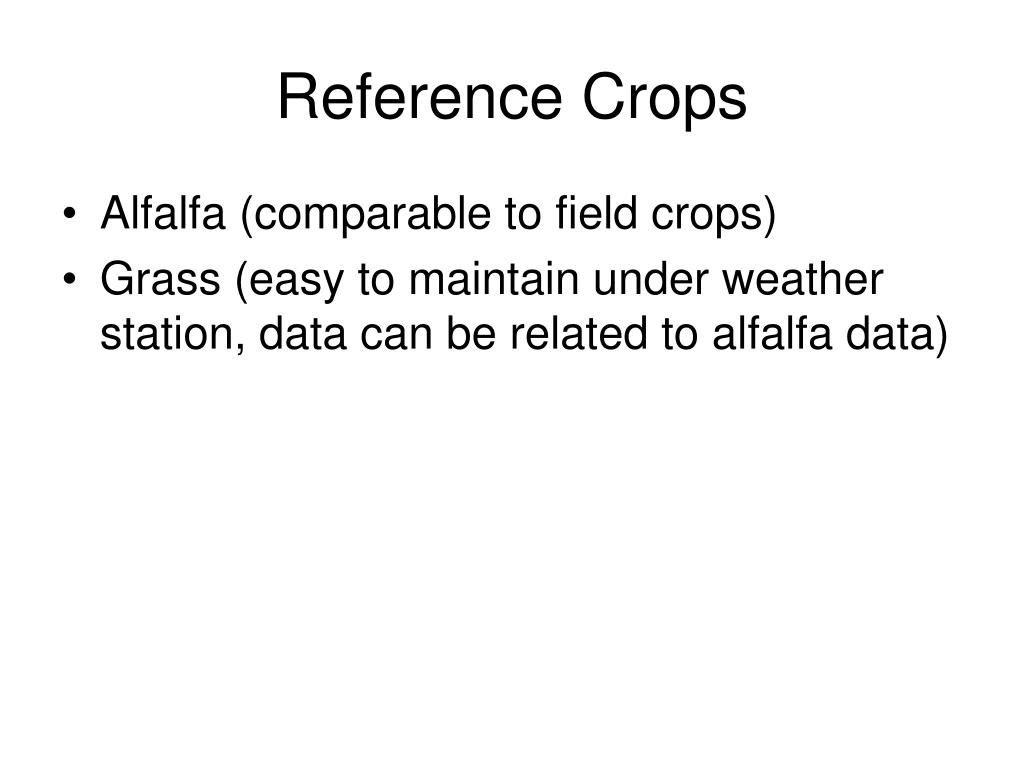 Reference Crops

• Alfalfa (comparable to field crops)
• Grass (easy to maintain under weather station, data can be related to alfalfa data)